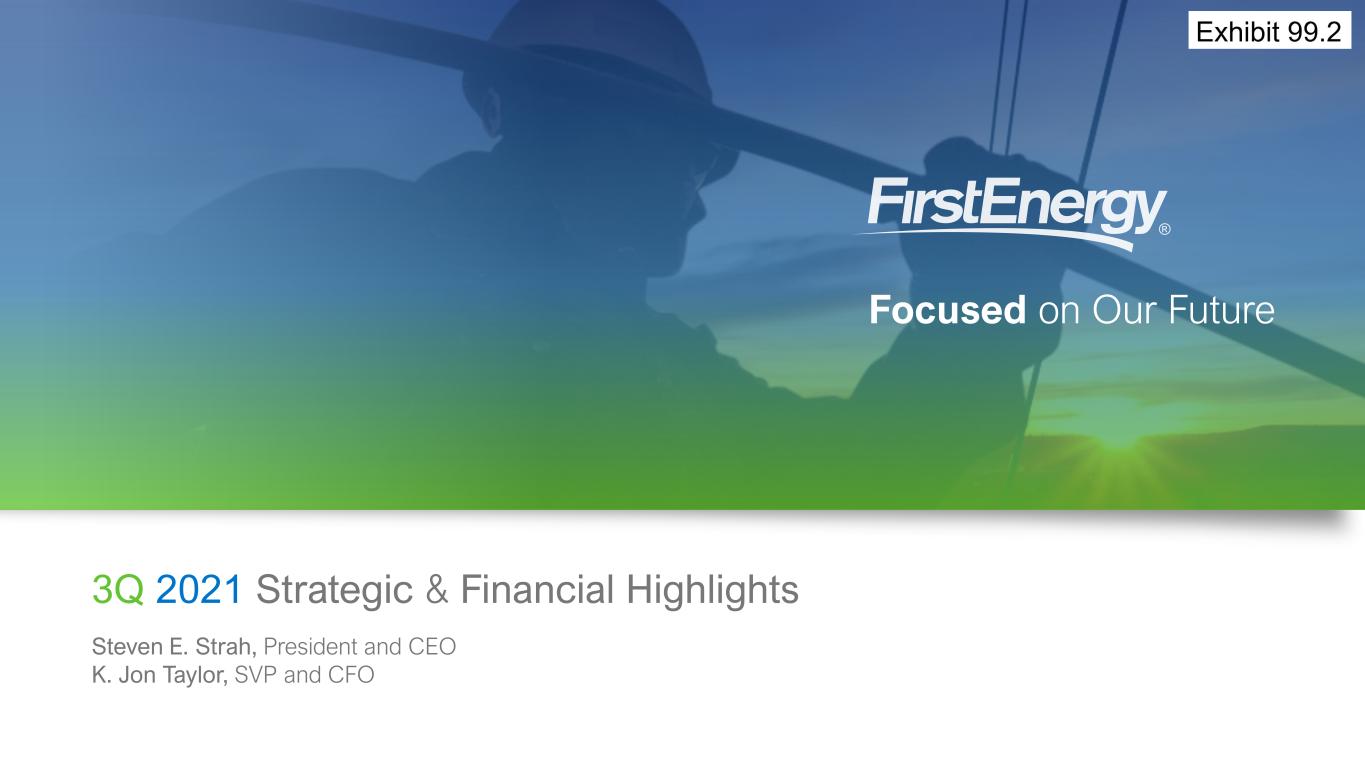 Exhibit 99.2

FirstEnergy®

Focused on Our Future

3Q 2021 Strategic & Financial Highlights

Steven E. Strah, President and CEO
K. Jon Taylor, SVP and CFO